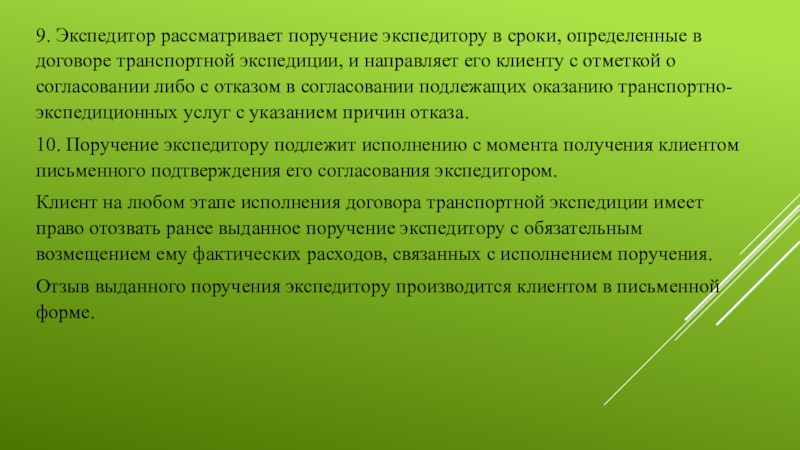 9. Экспедитор рассматривает поручение экспедитору в сроки, определенные в договоре транспортной экспедиции, и направляет его клиенту с отметкой о согласовании либо с отказом в согласовании подлежащих оказанию транспортно-экспедиционных услуг с указанием причин отказа.

10. Поручение экспедитору подлежит исполнению с момента получения клиентом письменного подтверждения его согласования экспедитором.

Клиент на любом этапе исполнения договора транспортной экспедиции имеет право отозвать ранее выданное поручение экспедитору с обязательным возмещением ему фактических расходов, связанных с исполнением поручения.

Отзыв выданного поручения экспедитору производится клиентом в письменной форме.